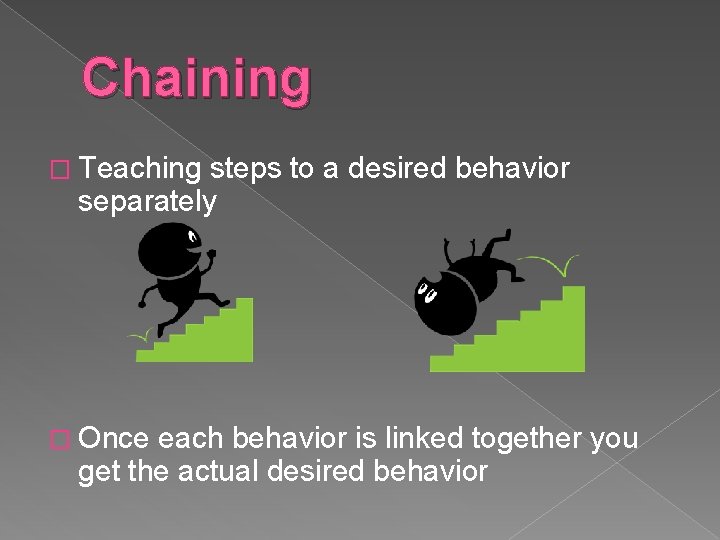 Chaining

□ Teaching steps to a desired behavior separately

□ Once each behavior is linked together you get the actual desired behavior